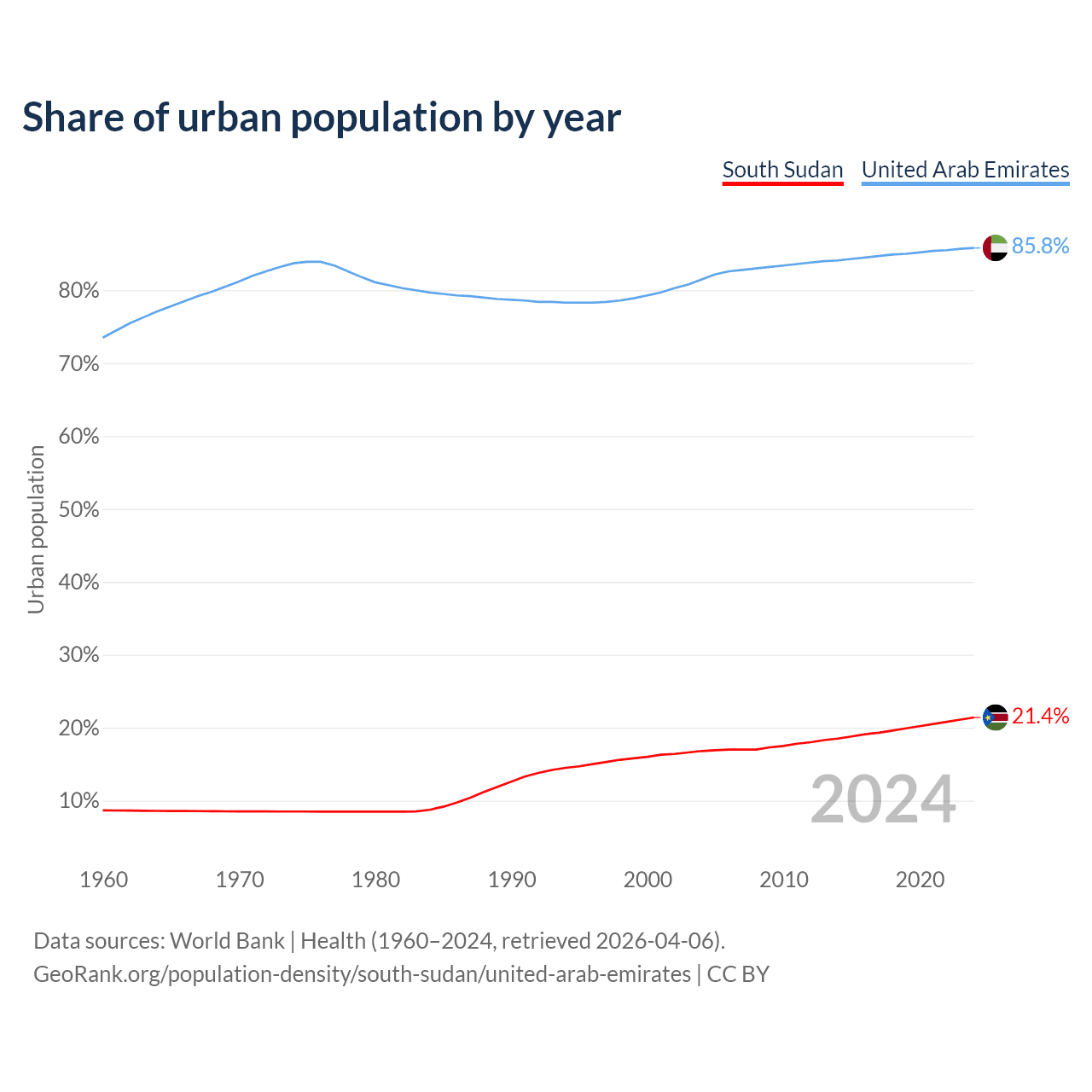 Share of urban population by year

South Sudan United Arab Emirates

85.8%

80%
70%
60%
50%
40%
30%
20%
10%

Urban population

21.4%

2024

1960 1970 1980 1990 2000 2010 2020

Data sources: World Bank | Health (1960–2024, retrieved 2026-04-06).
GeoRank.org/population-density/south-sudan/united-arab-emirates | CC BY